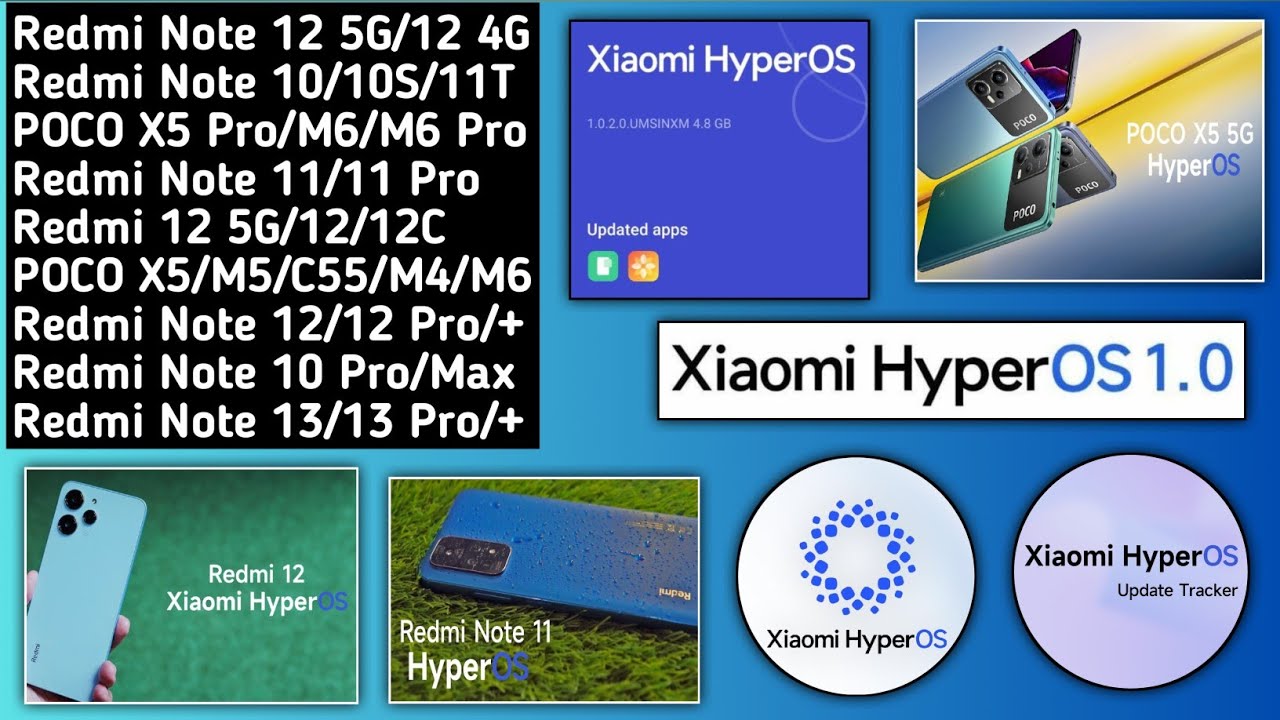 Redmi Note 12 5G/12 4G
Redmi Note 10/10S/11T
POCO X5 Pro/M6/M6 Pro
Redmi Note 11/11 Pro
Redmi 12 5G/12/12C
POCO X5/M5/C55/M4/M6
Redmi Note 12/12 Pro/+
Redmi Note 10 Pro/Max
Redmi Note 13/13 Pro/+

Xiaomi HyperOS

1.0.2.0.UMSINXM 4.8 GB

Updated apps

POCO

POCO

POCO

POCO X5 5G
HyperOS

Xiaomi HyperOS 1.0

Redmi

Redmi 12
Xiaomi HyperOS

Redmi

Redmi Note 11
HyperOS

Xiaomi HyperOS

Xiaomi HyperOS
Update Tracker